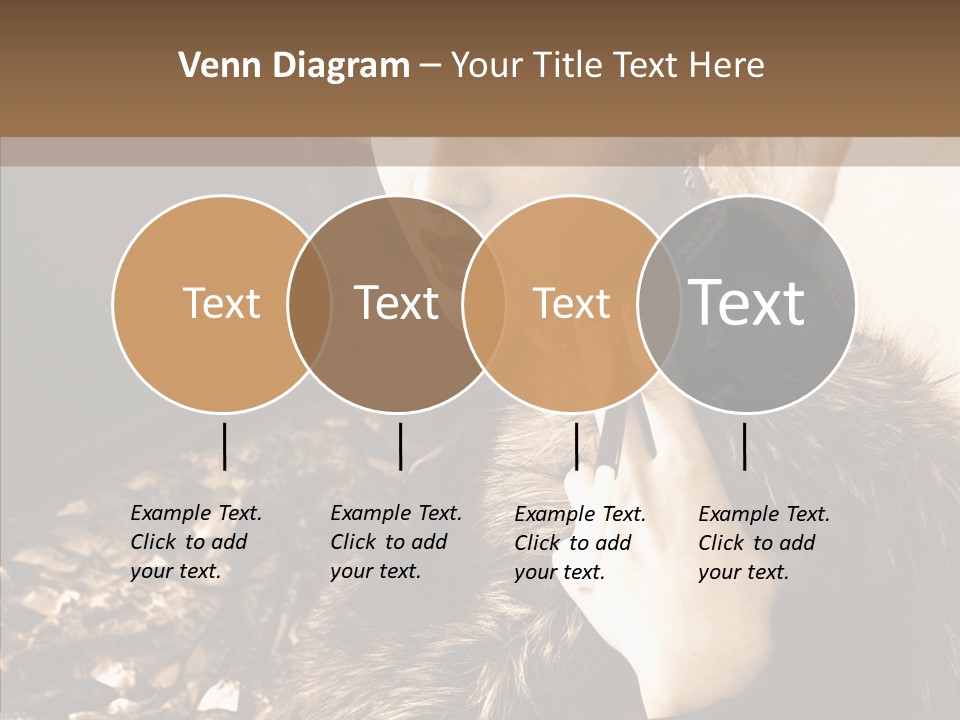 Venn Diagram – Your Title Text Here

Text

Text

Text

Text

Example Text. Click to add your text.

Example Text. Click to add your text.

Example Text. Click to add your text.

Example Text. Click to add your text.